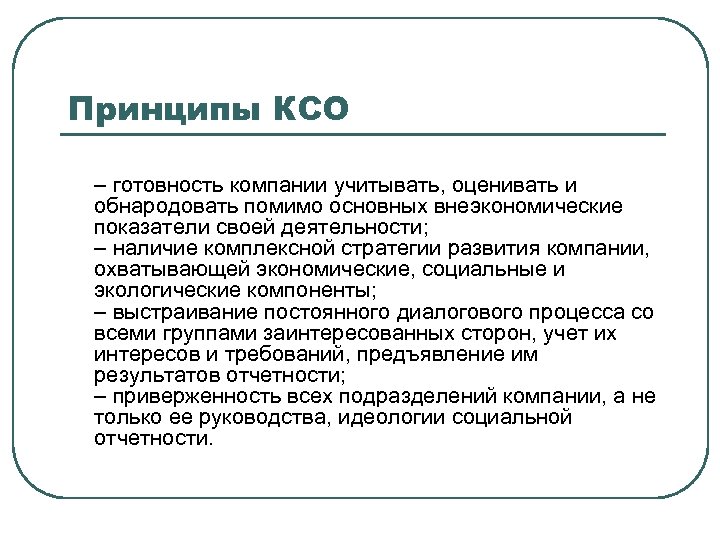 Принципы КСО

– готовность компании учитывать, оценивать и обнародовать помимо основных внеэкономические показатели своей деятельности;
– наличие комплексной стратегии развития компании, охватывающей экономические, социальные и экологические компоненты;
– выстраивание постоянного диалогового процесса со всеми группами заинтересованных сторон, учет их интересов и требований, предъявление им результатов отчетности;
– приверженность всех подразделений компании, а не только ее руководства, идеологии социальной отчетности.